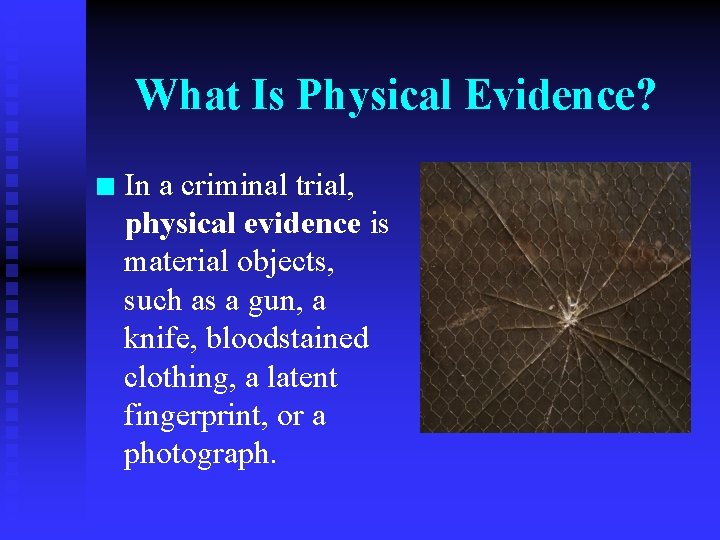 What Is Physical Evidence?

In a criminal trial, physical evidence is material objects, such as a gun, a knife, bloodstained clothing, a latent fingerprint, or a photograph.